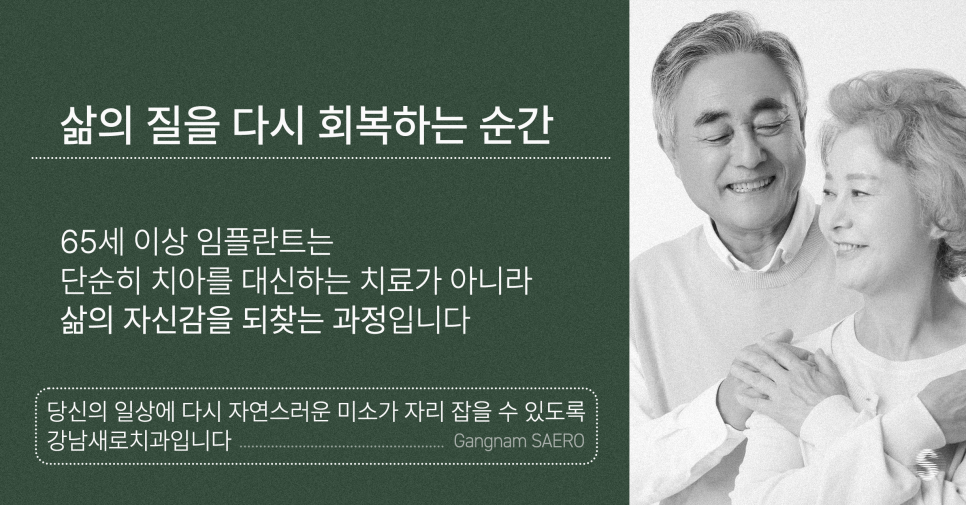 삶의 질을 다시 회복하는 순간

65세 이상 임플란트는
단순히 치아를 대신하는 치료가 아니라
삶의 자신감을 되찾는 과정입니다

당신의 일상에 다시 자연스러운 미소가 자리 잡을 수 있도록
강남새로치과입니다 Gangnam SAERO

S